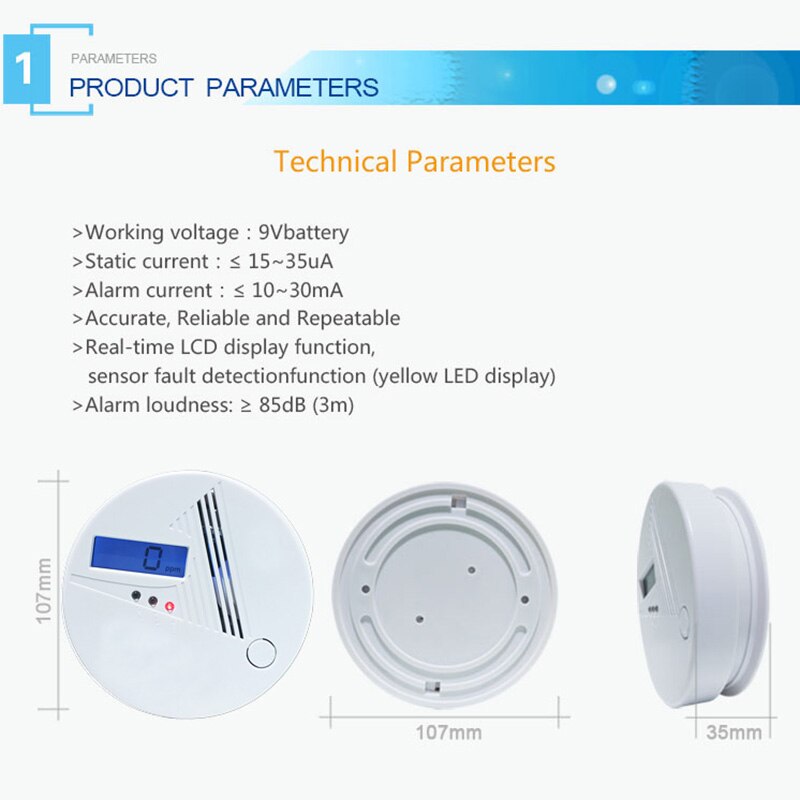 1

PARAMETERS

PRODUCT PARAMETERS

Technical Parameters

>Working voltage : 9Vbattery
>Static current : ≤ 15~35uA
>Alarm current : ≤ 10~30mA
>Accurate, Reliable and Repeatable
>Real-time LCD display function, sensor fault detectionfunction (yellow LED display)
>Alarm loudness: ≥ 85dB (3m)

107mm

0 ppm

107mm

35mm